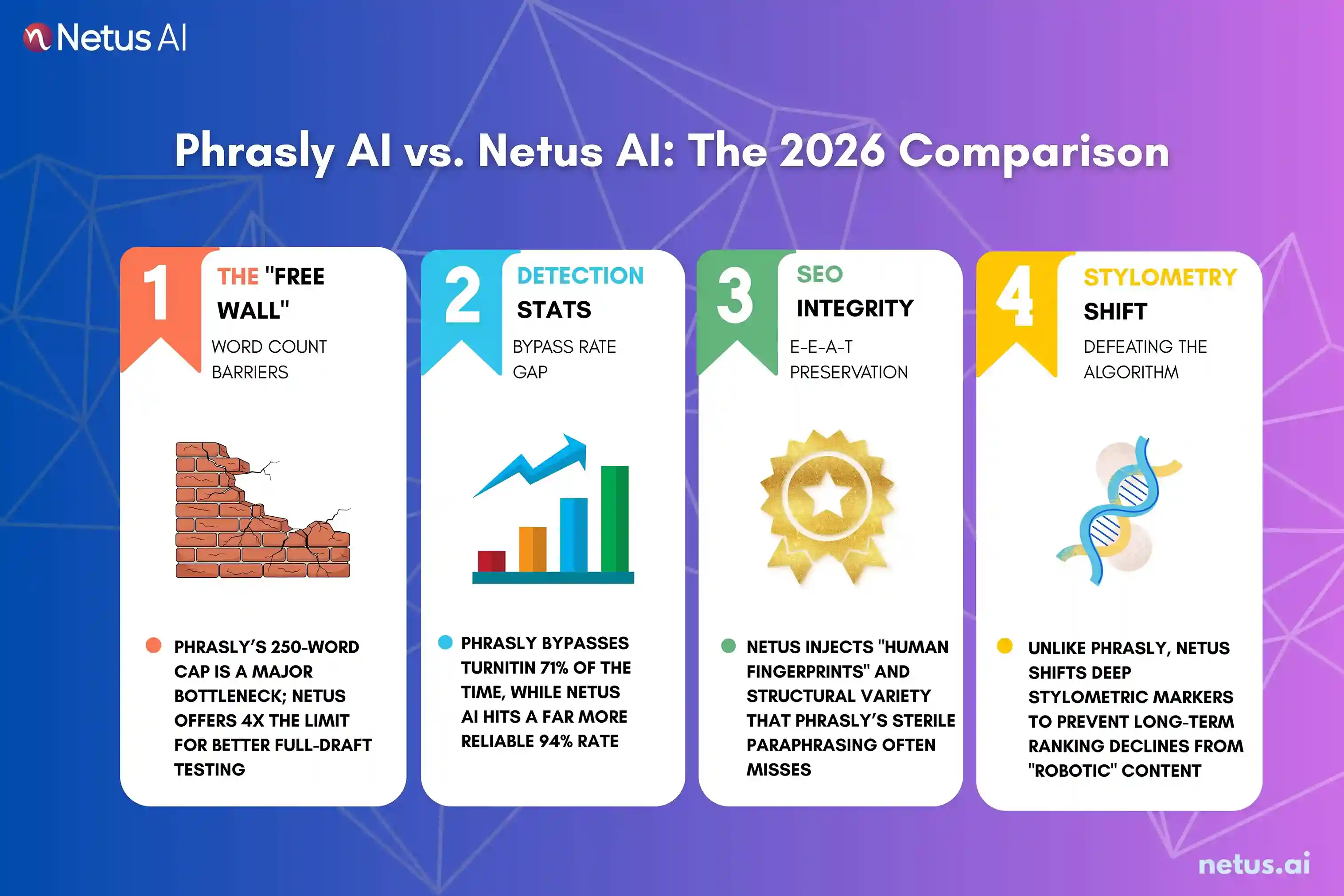 Netus AI

Phrasly AI vs. Netus AI: The 2026 Comparison

1 THE "FREE WALL"
WORD COUNT BARRIERS

PHRASLY'S 250-WORD CAP IS A MAJOR BOTTLENECK; NETUS OFFERS 4X THE LIMIT FOR BETTER FULL-DRAFT TESTING

2 DETECTION STATS
BYPASS RATE GAP

PHRASLY BYPASSES TURNITIN 71% OF THE TIME, WHILE NETUS AI HITS A FAR MORE RELIABLE 94% RATE

3 SEO INTEGRITY
E-E-A-T PRESERVATION

NETUS INJECTS "HUMAN FINGERPRINTS" AND STRUCTURAL VARIETY THAT PHRASLY'S STERILE PARAPHRASING OFTEN MISSES

4 STYLOMETRY SHIFT
DEFEATING THE ALGORITHM

UNLIKE PHRASLY, NETUS SHIFTS DEEP STYLOMETRIC MARKERS TO PREVENT LONG-TERM RANKING DECLINES FROM "ROBOTIC" CONTENT

netus.ai